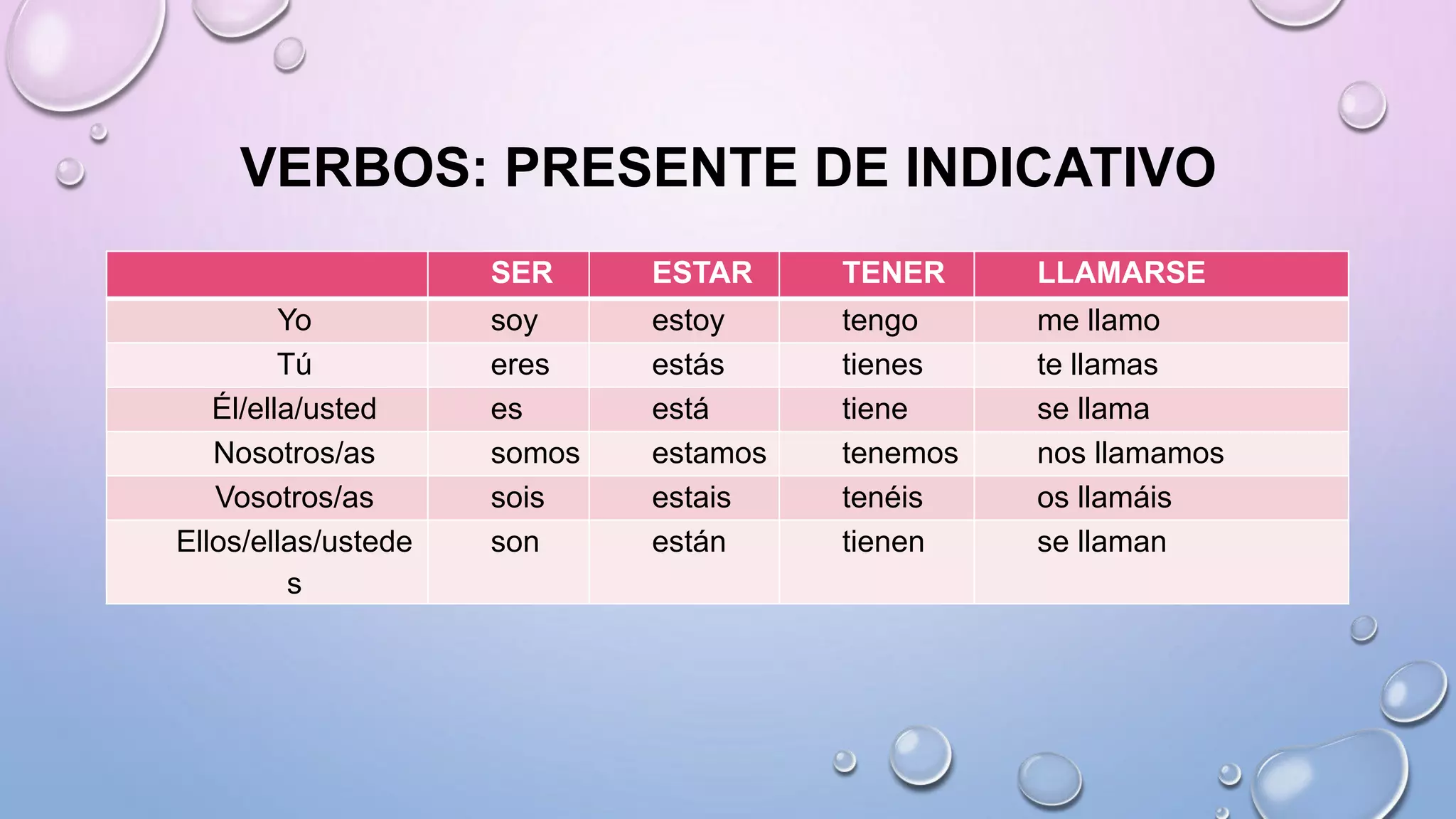 VERBOS: PRESENTE DE INDICATIVO

| | SER | ESTAR | TENER | LLAMARSE |
|---|---|---|---|---|
| Yo | soy | estoy | tengo | me llamo |
| Tú | eres | estás | tienes | te llamas |
| Él/ella/usted | es | está | tiene | se llama |
| Nosotros/as | somos | estamos | tenemos | nos llamamos |
| Vosotros/as | sois | estais | tenéis | os llamáis |
| Ellos/ellas/ustedes | son | están | tienen | se llaman |